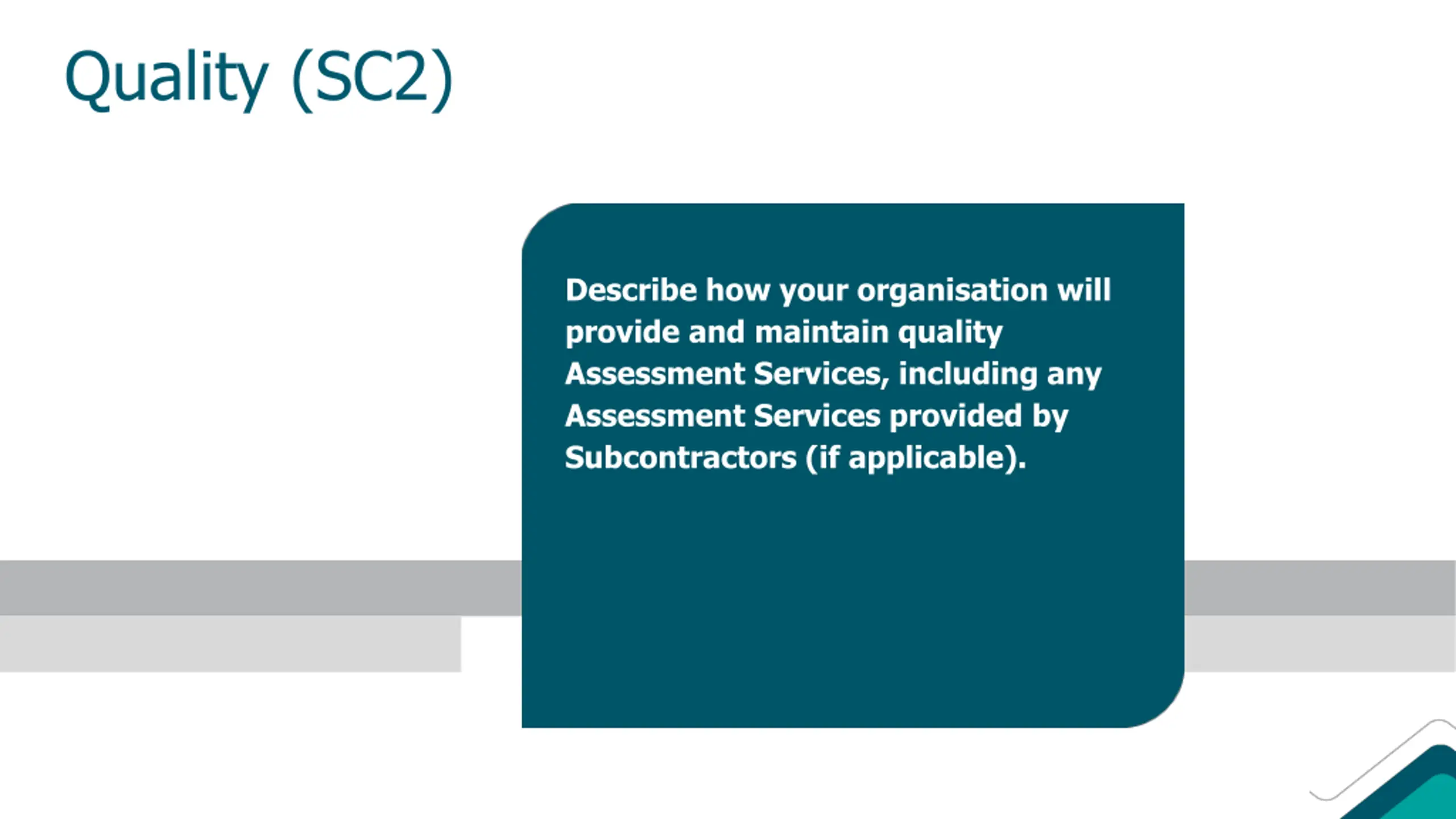 Quality (SC2)

Describe how your organisation will provide and maintain quality Assessment Services, including any Assessment Services provided by Subcontractors (if applicable).